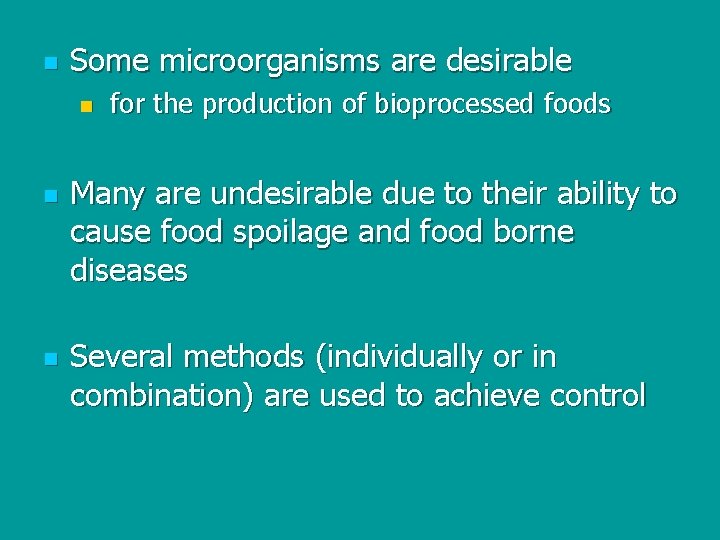 Some microorganisms are desirable
for the production of bioprocessed foods

Many are undesirable due to their ability to cause food spoilage and food borne diseases

Several methods (individually or in combination) are used to achieve control